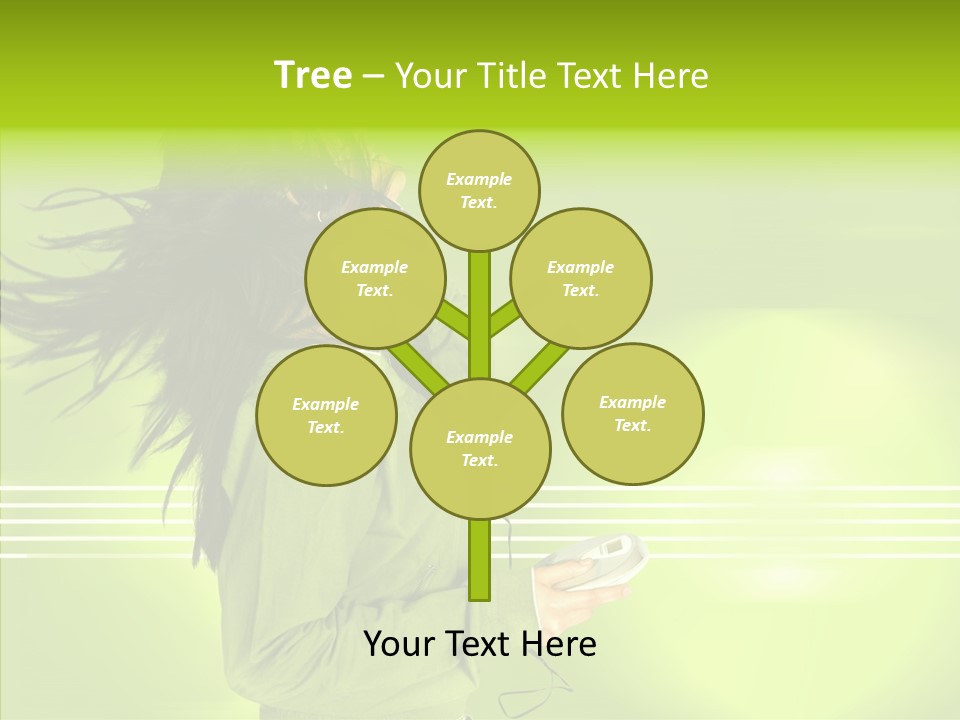 Tree – Your Title Text Here

Example Text.

Example Text.

Example Text.

Example Text.

Example Text.

Example Text.

Your Text Here